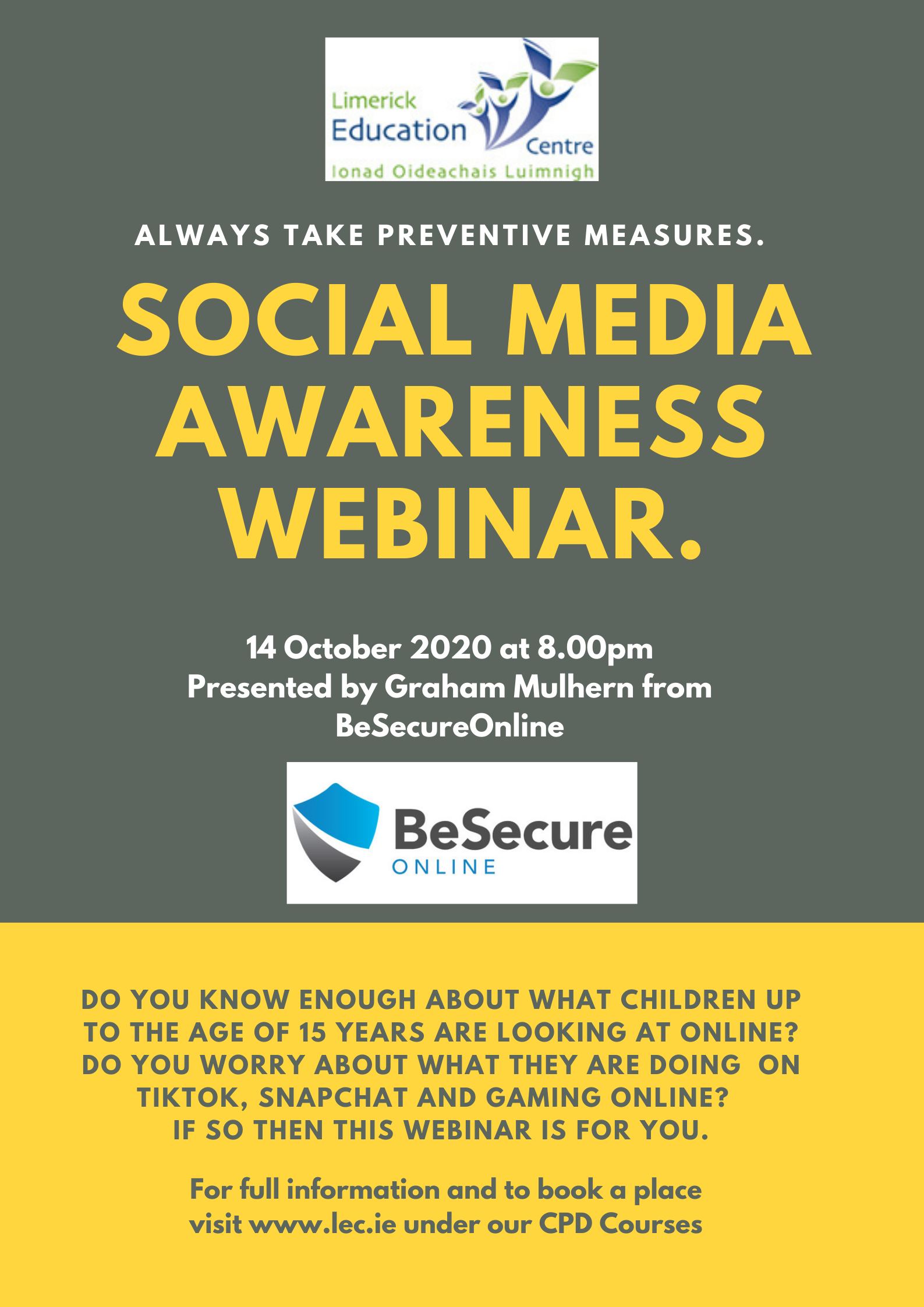 Limerick Education Centre
Ionad Oideachais Luimnigh

ALWAYS TAKE PREVENTIVE MEASURES.

SOCIAL MEDIA AWARENESS WEBINAR.

14 October 2020 at 8.00pm
Presented by Graham Mulhern from BeSecureOnline

BeSecure
ONLINE

DO YOU KNOW ENOUGH ABOUT WHAT CHILDREN UP TO THE AGE OF 15 YEARS ARE LOOKING AT ONLINE? DO YOU WORRY ABOUT WHAT THEY ARE DOING ON TIKTOK, SNAPCHAT AND GAMING ONLINE? IF SO THEN THIS WEBINAR IS FOR YOU.

For full information and to book a place visit www.lec.ie under our CPD Courses